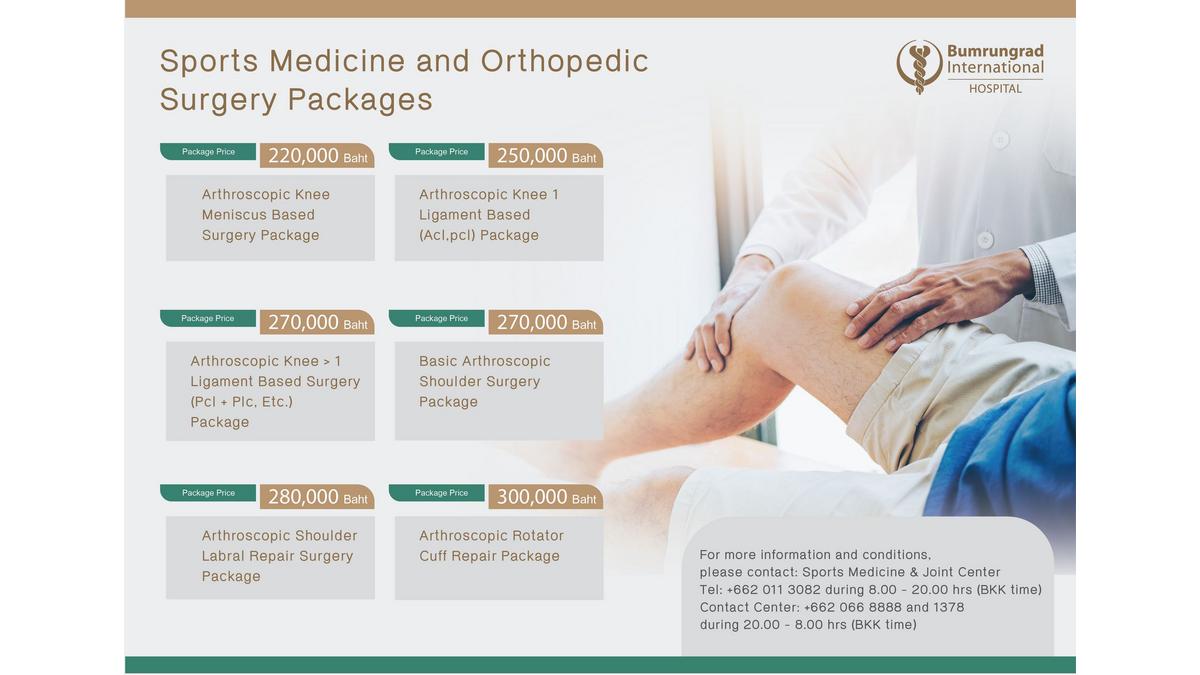 Sports Medicine and Orthopedic Surgery Packages

Bumrungrad International HOSPITAL

Package Price 220,000 Baht

Arthroscopic Knee Meniscus Based Surgery Package

Package Price 250,000 Baht

Arthroscopic Knee 1 Ligament Based (Acl,pcl) Package

Package Price 270,000 Baht

Arthroscopic Knee > 1 Ligament Based Surgery (Pcl + Plc, Etc.) Package

Package Price 270,000 Baht

Basic Arthroscopic Shoulder Surgery Package

Package Price 280,000 Baht

Arthroscopic Shoulder Labral Repair Surgery Package

Package Price 300,000 Baht

Arthroscopic Rotator Cuff Repair Package

For more information and conditions,
please contact: Sports Medicine & Joint Center
Tel: +662 011 3082 during 8.00 - 20.00 hrs (BKK time)
Contact Center: +662 066 8888 and 1378
during 20.00 - 8.00 hrs (BKK time)